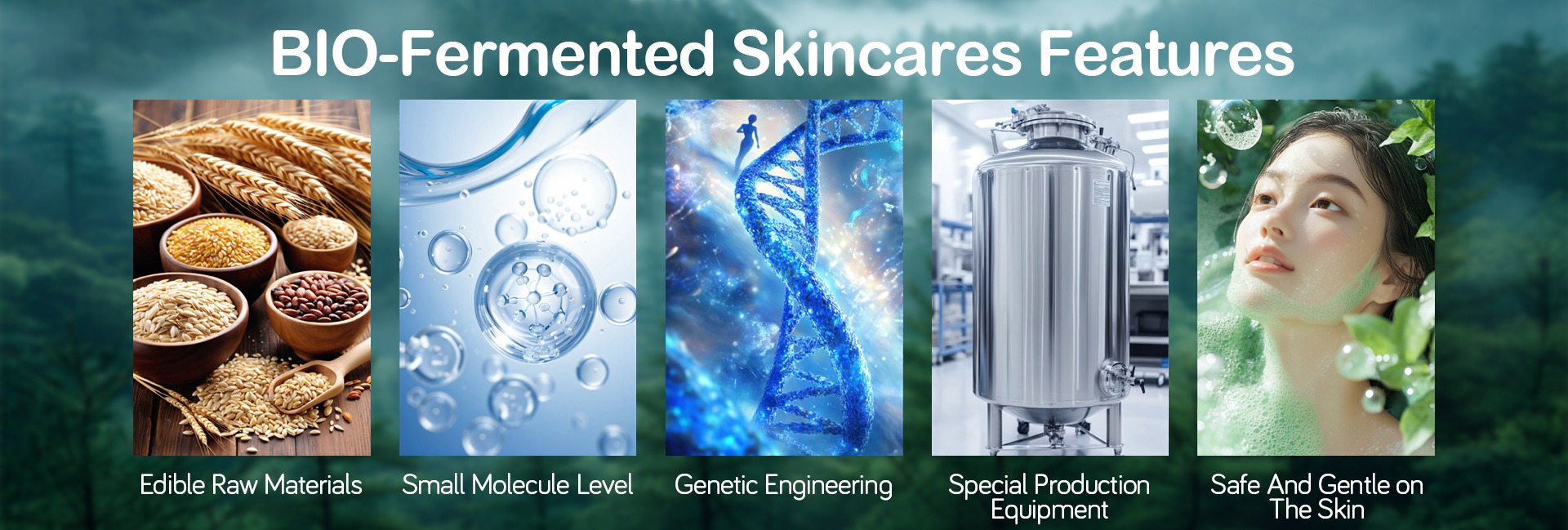 BIO-Fermented Skincares Features

Edible Raw Materials

Small Molecule Level

Genetic Engineering

Special Production Equipment

Safe And Gentle on The Skin